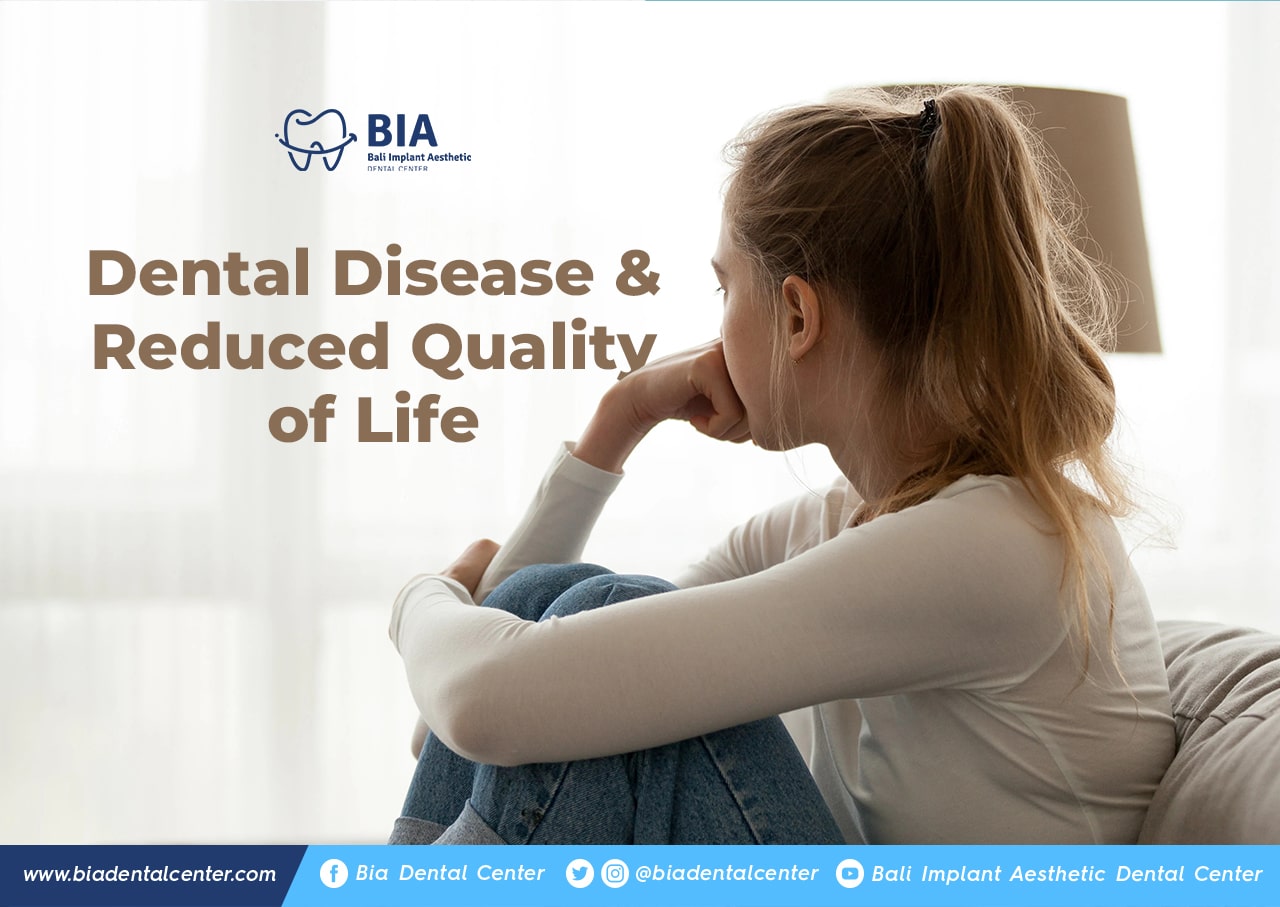 BIA
Bali Implant Aesthetic
DENTAL CENTER

Dental Disease & Reduced Quality of Life

www.biadentalcenter.com
Bia Dental Center
@biadentalcenter
Bali Implant Aesthetic Dental Center